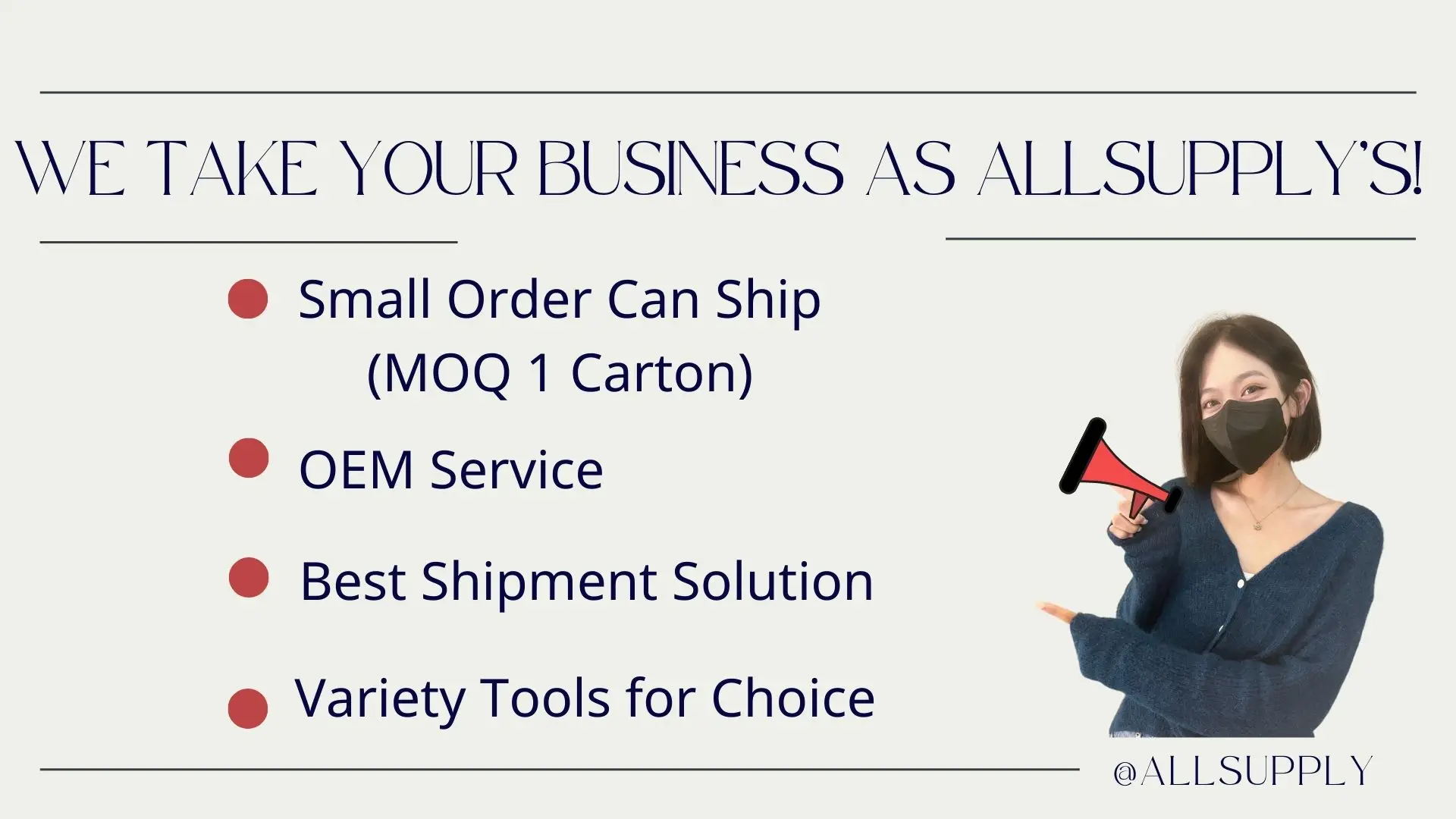 WE TAKE YOUR BUSINESS AS ALLSUPPLY'S!

Small Order Can Ship (MOQ 1 Carton)

OEM Service

Best Shipment Solution

Variety Tools for Choice

@ALLSUPPLY